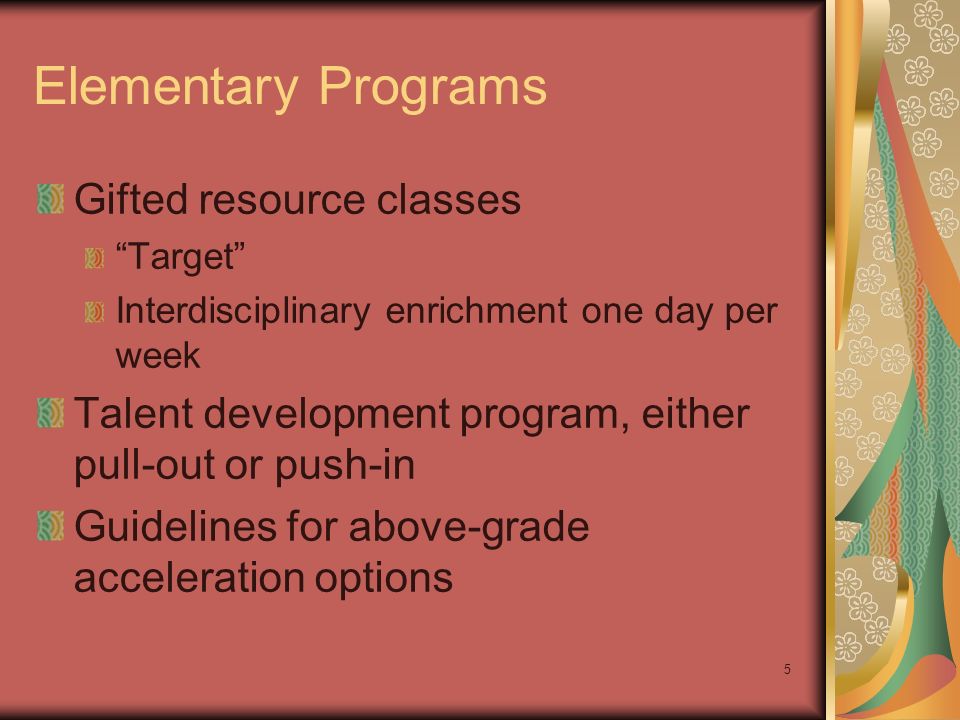 Elementary Programs

Gifted resource classes

“Target”

Interdisciplinary enrichment one day per week

Talent development program, either pull-out or push-in

Guidelines for above-grade acceleration options

5